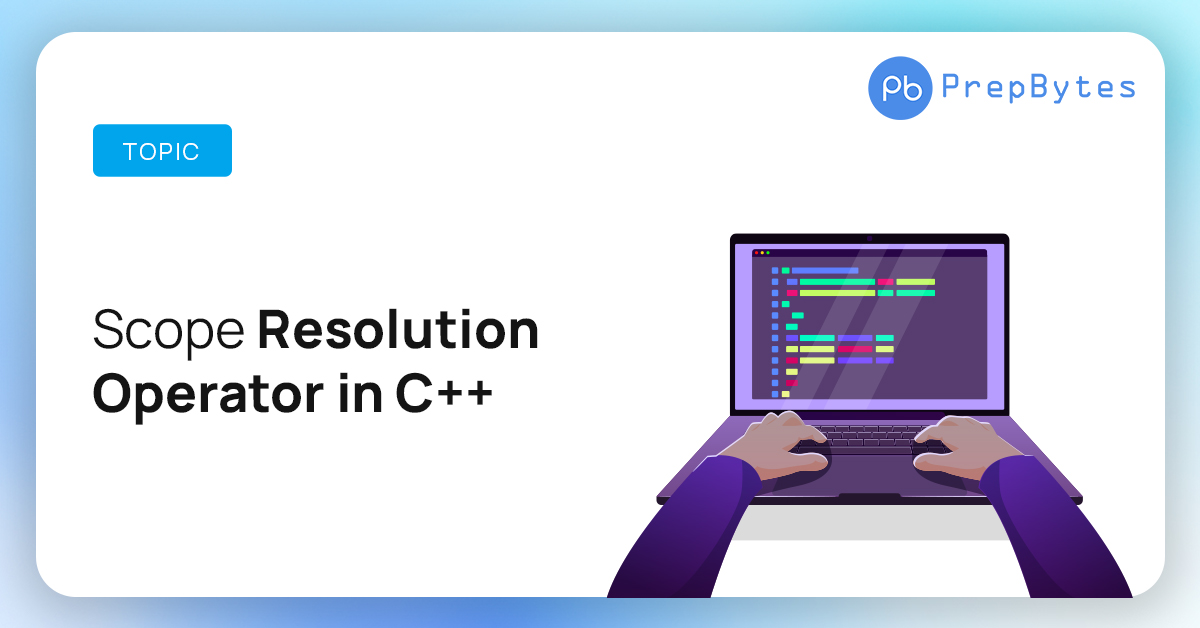 Pb PrepBytes

TOPIC

Scope Resolution Operator in C++